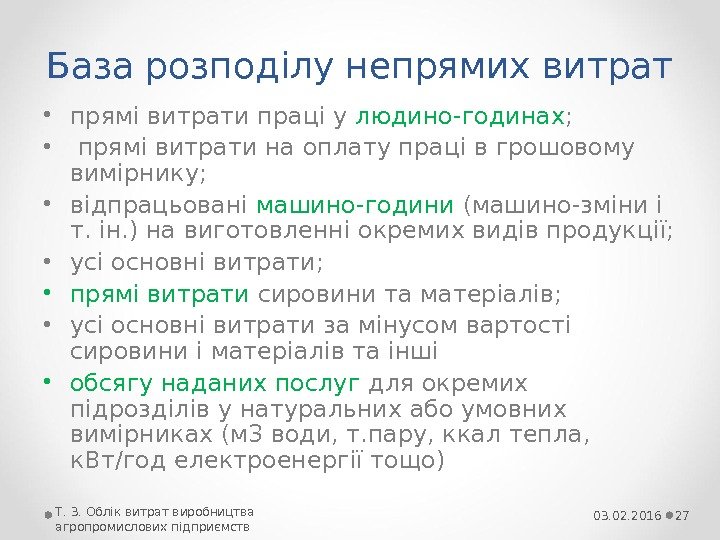 База розподілу непрямих витрат

• прямі витрати праці у людино-годинах;
• прямі витрати на оплату праці в грошовому вимірнику;
• відпрацьовані машино-години (машино-зміни і т. ін.) на виготовленні окремих видів продукції;
• усі основні витрати;
• прямі витрати сировини та матеріалів;
• усі основні витрати за мінусом вартості сировини і матеріалів та інші
• обсягу наданих послуг для окремих підрозділів у натуральних або умовних вимірниках (м3 води, т.пару, ккал тепла, кВт/год електроенергії тощо)

Т. 3. Облік витрат виробництва агропромислових підприємств
03.02.2016 27